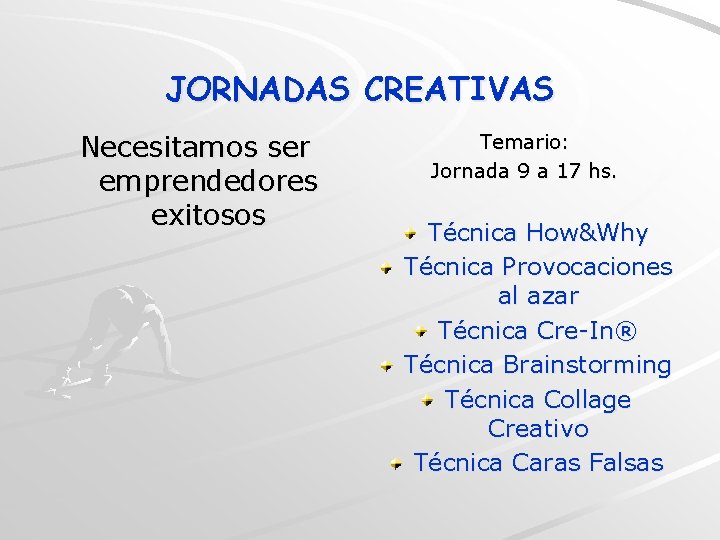 JORNADAS CREATIVAS

Necesitamos ser emprendedores exitosos

Temario:
Jornada 9 a 17 hs.

Técnica How&Why
Técnica Provocaciones al azar
Técnica Cre-In®
Técnica Brainstorming
Técnica Collage Creativo
Técnica Caras Falsas